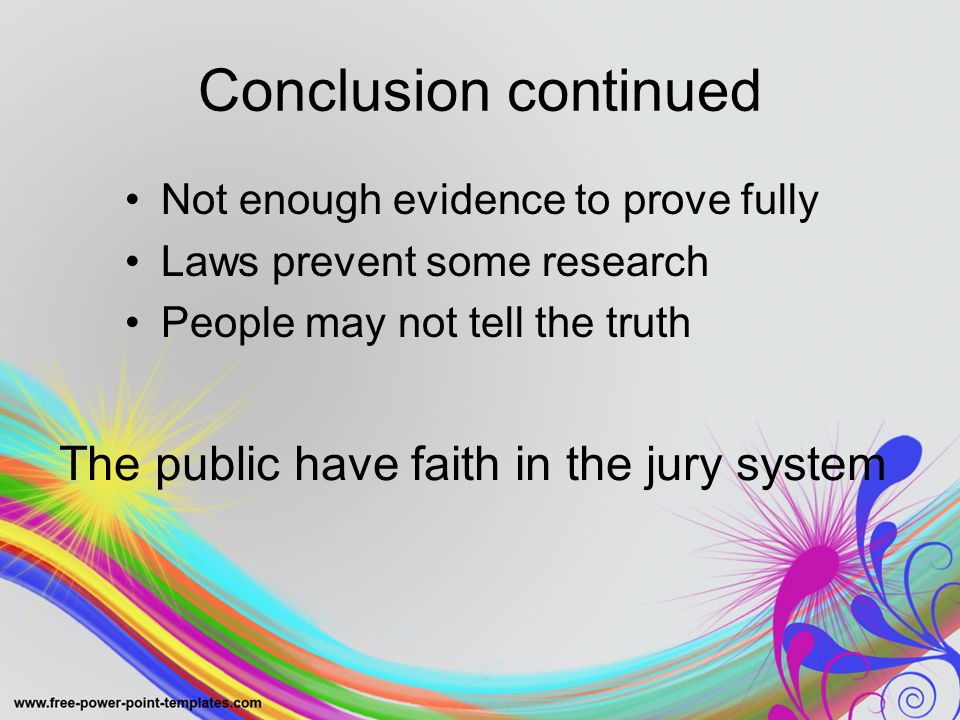 Conclusion continued

• Not enough evidence to prove fully
• Laws prevent some research
• People may not tell the truth

The public have faith in the jury system

www.free-power-point-templates.com